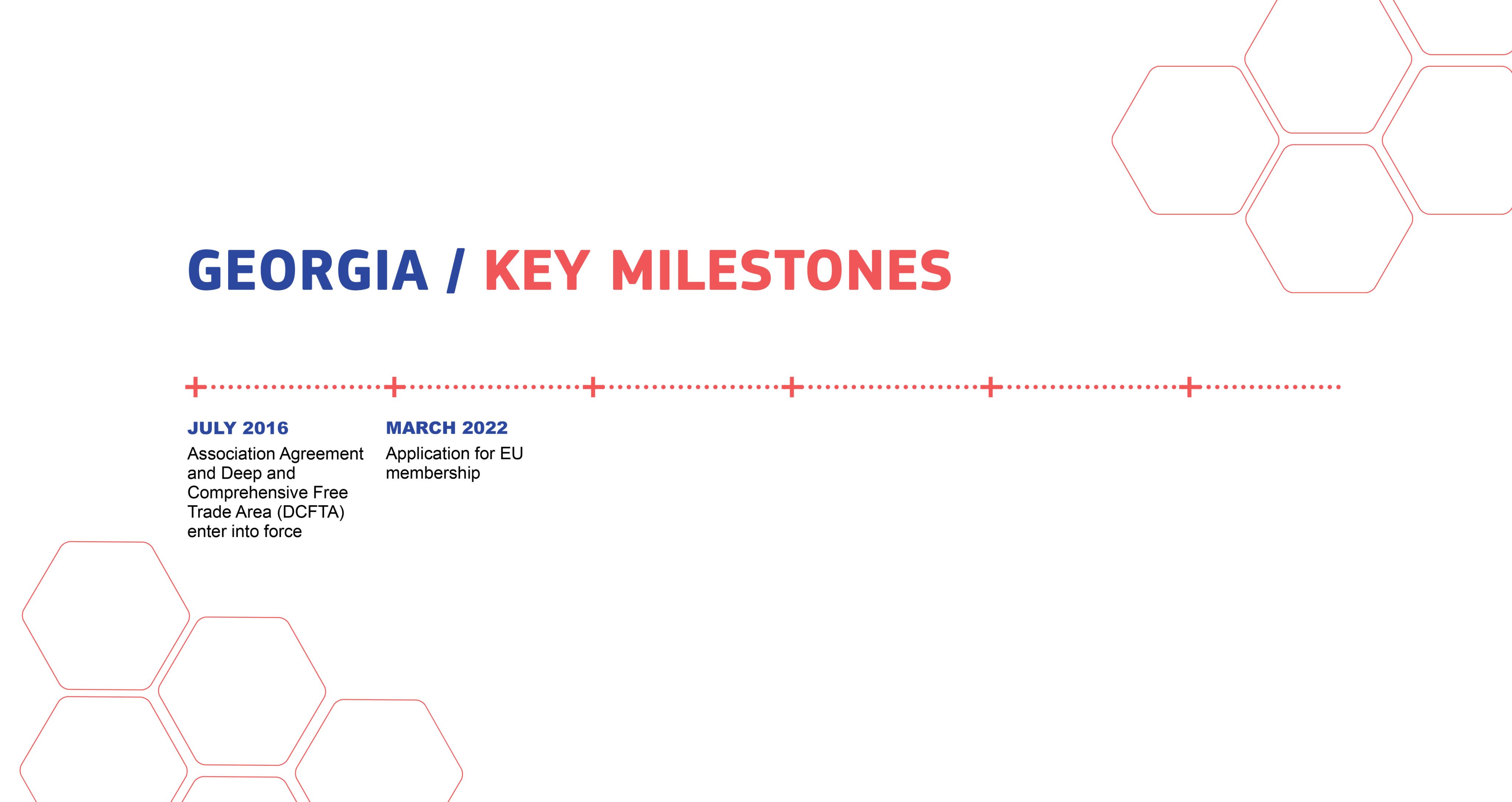 GEORGIA / KEY MILESTONES

JULY 2016
Association Agreement and Deep and Comprehensive Free Trade Area (DCFTA) enter into force

MARCH 2022
Application for EU membership